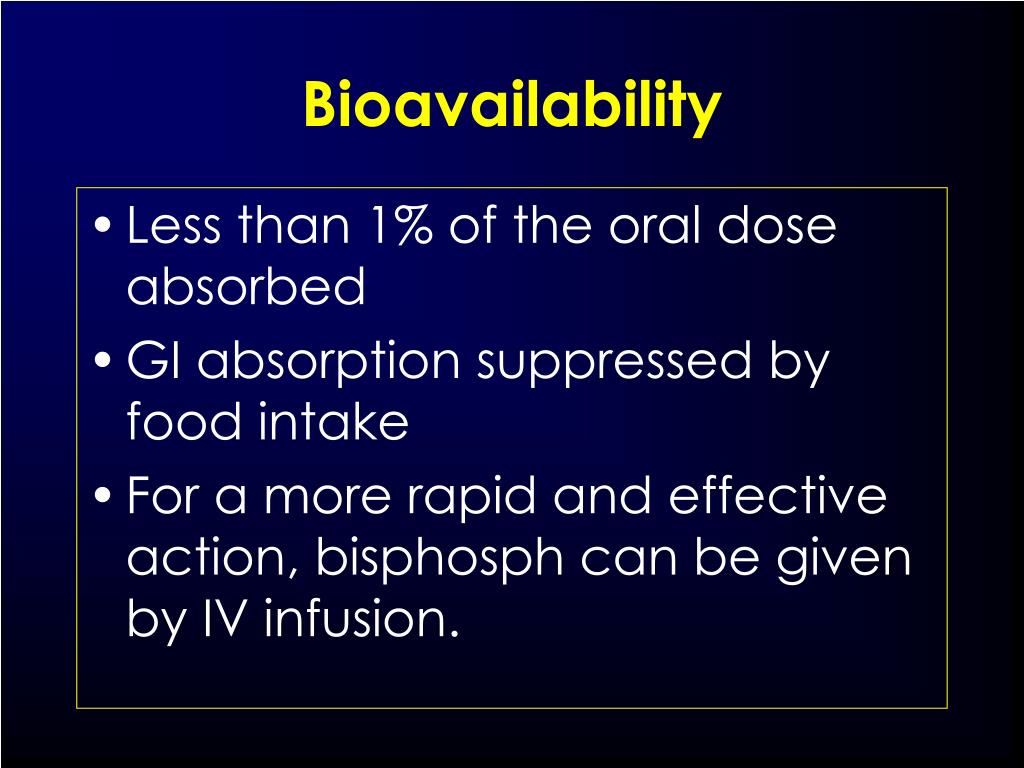 Bioavailability

• Less than 1% of the oral dose absorbed
• GI absorption suppressed by food intake
• For a more rapid and effective action, bisphosph can be given by IV infusion.